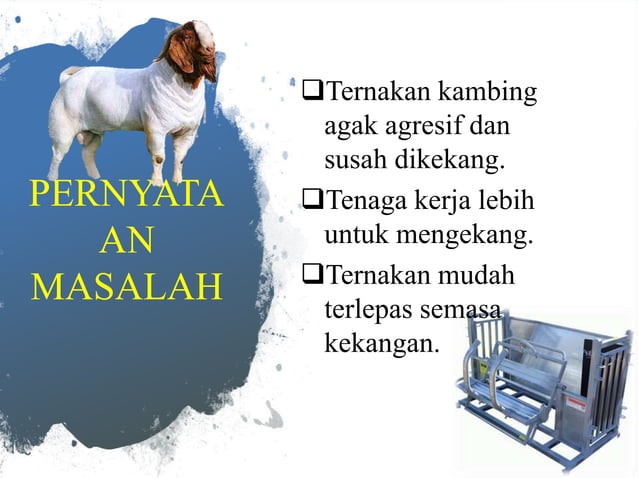 PERNYATA AN MASALAH

❑Ternakan kambing agak agresif dan susah dikekang.

❑Tenaga kerja lebih untuk mengekang.

❑Ternakan mudah terlepas semasa kekangan.